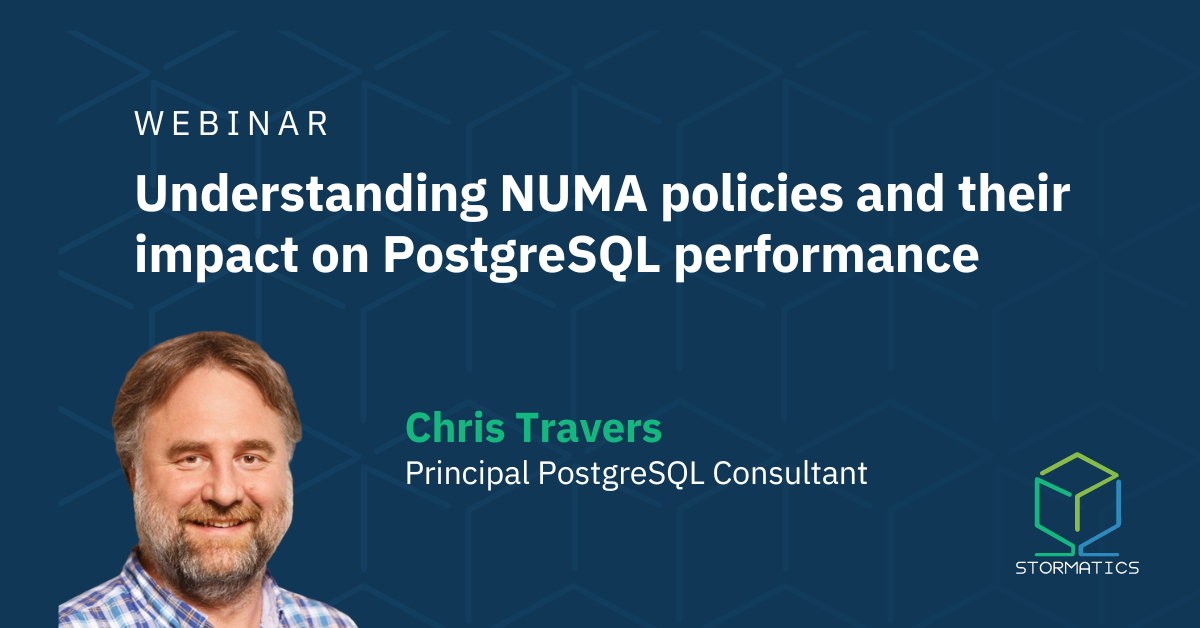 WEBINAR

Understanding NUMA policies and their impact on PostgreSQL performance

Chris Travers
Principal PostgreSQL Consultant

STORMATICS